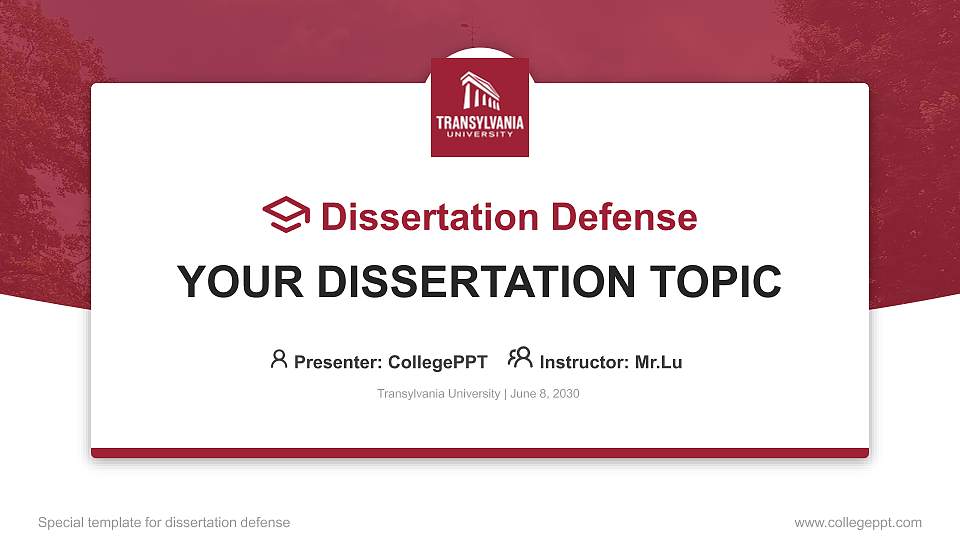 TRANSYLVANIA UNIVERSITY

Dissertation Defense

YOUR DISSERTATION TOPIC

Presenter: CollegePPT Instructor: Mr.Lu

Transylvania University | June 8, 2030

Special template for dissertation defense

www.collegeppt.com